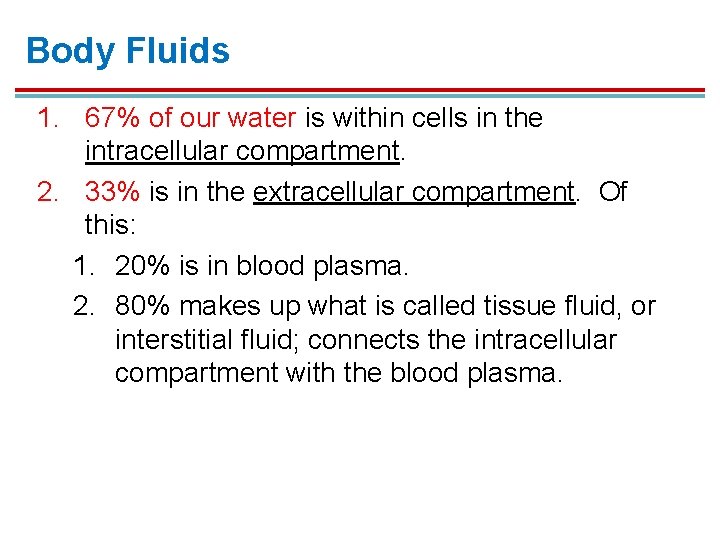 Body Fluids

1. 67% of our water is within cells in the intracellular compartment.
2. 33% is in the extracellular compartment. Of this:
   1. 20% is in blood plasma.
   2. 80% makes up what is called tissue fluid, or interstitial fluid; connects the intracellular compartment with the blood plasma.